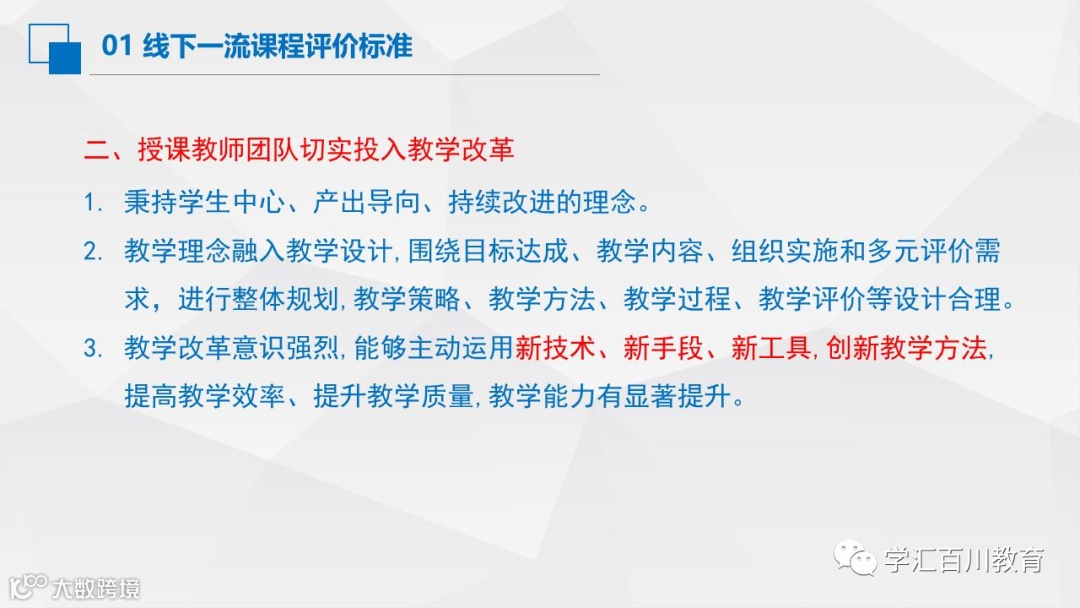 01 线下一流课程评价标准

二、授课教师团队切实投入教学改革

1. 秉持学生中心、产出导向、持续改进的理念。

2. 教学理念融入教学设计，围绕目标达成、教学内容、组织实施和多元评价需求，进行整体规划，教学策略、教学方法、教学过程、教学评价等设计合理。

3. 教学改革意识强烈，能够主动运用新技术、新手段、新工具，创新教学方法，提高教学效率、提升教学质量，教学能力有显著提升。

学汇百川教育

大数跨境